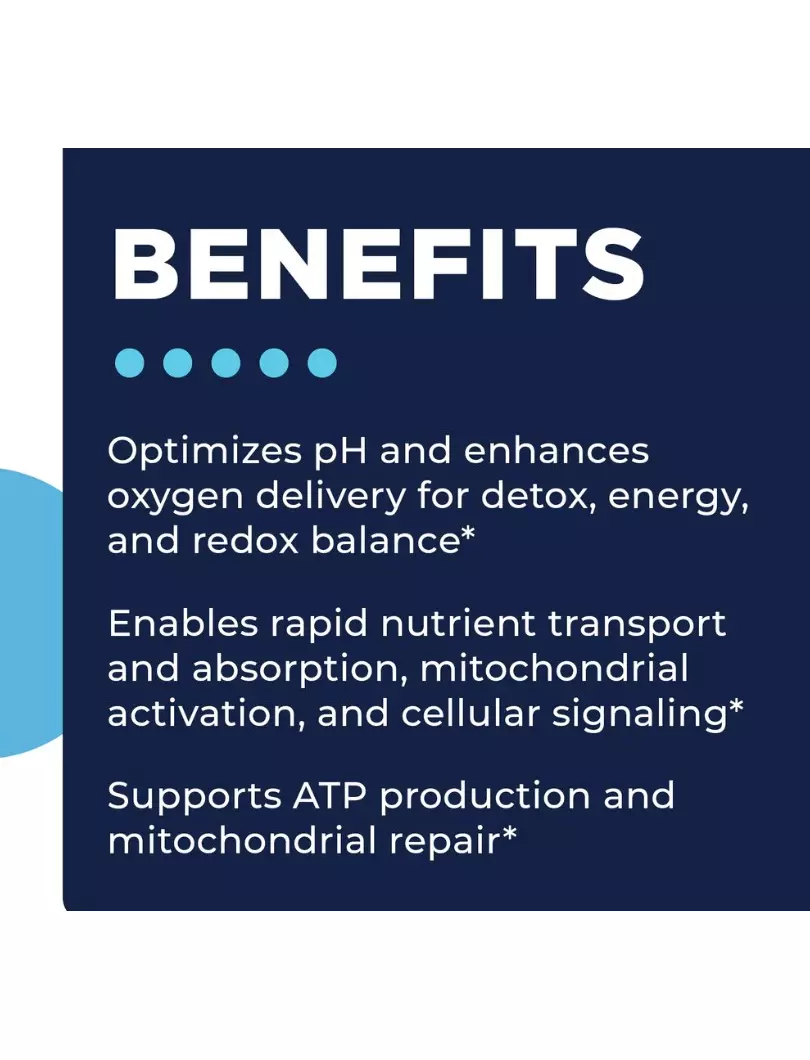 BENEFITS

Optimizes pH and enhances oxygen delivery for detox, energy, and redox balance*

Enables rapid nutrient transport and absorption, mitochondrial activation, and cellular signaling*

Supports ATP production and mitochondrial repair*